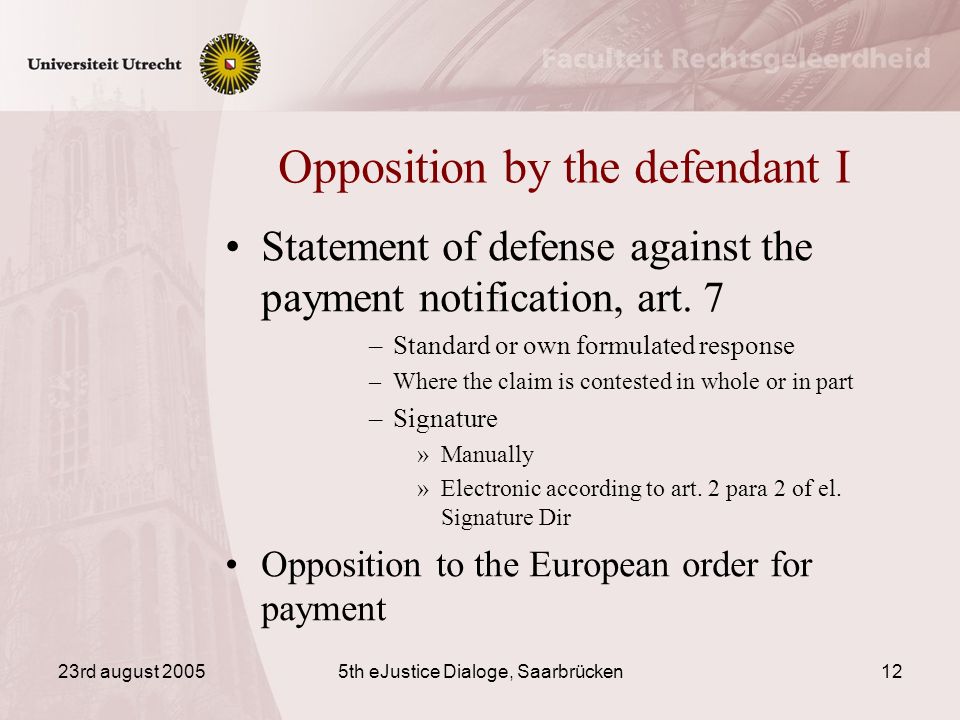 Universiteit Utrecht

Faculteit Rechtsgeleerdheid

Opposition by the defendant I

• Statement of defense against the payment notification, art. 7
– Standard or own formulated response
– Where the claim is contested in whole or in part
– Signature
» Manually
» Electronic according to art. 2 para 2 of el. Signature Dir

• Opposition to the European order for payment

23rd august 2005

5th eJustice Dialoge, Saarbrücken

12